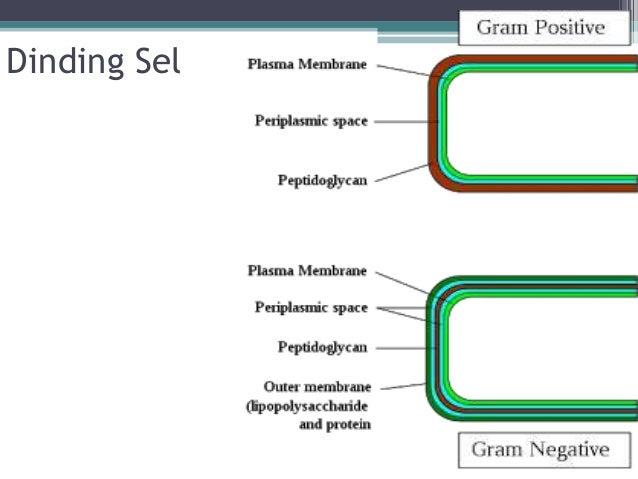 Dinding Sel

Gram Positive

Plasma Membrane

Periplasmic space

Peptidoglycan

Plasma Membrane

Periplasmic space

Peptidoglycan

Outer membrane (lipopolysaccharide and protein

Gram Negative